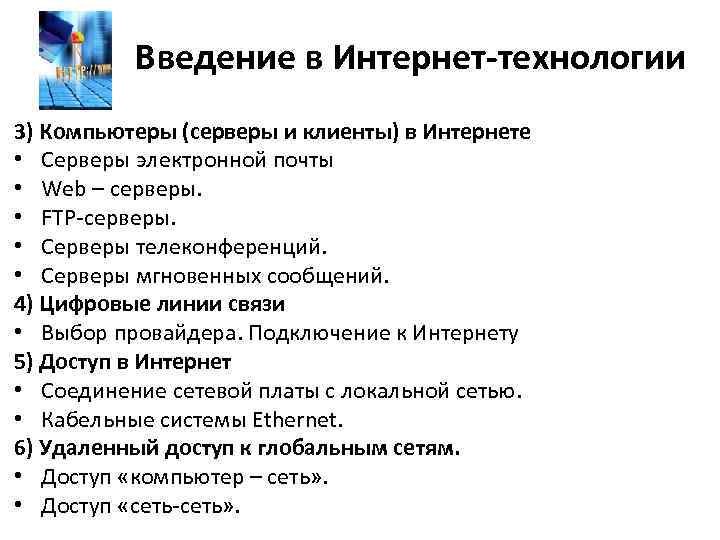 Введение в Интернет-технологии

3) Компьютеры (серверы и клиенты) в Интернете
• Серверы электронной почты
• Web – серверы.
• FTP-серверы.
• Серверы телеконференций.
• Серверы мгновенных сообщений.
4) Цифровые линии связи
• Выбор провайдера. Подключение к Интернету
5) Доступ в Интернет
• Соединение сетевой платы с локальной сетью.
• Кабельные системы Ethernet.
6) Удаленный доступ к глобальным сетям.
• Доступ «компьютер – сеть».
• Доступ «сеть-сеть».